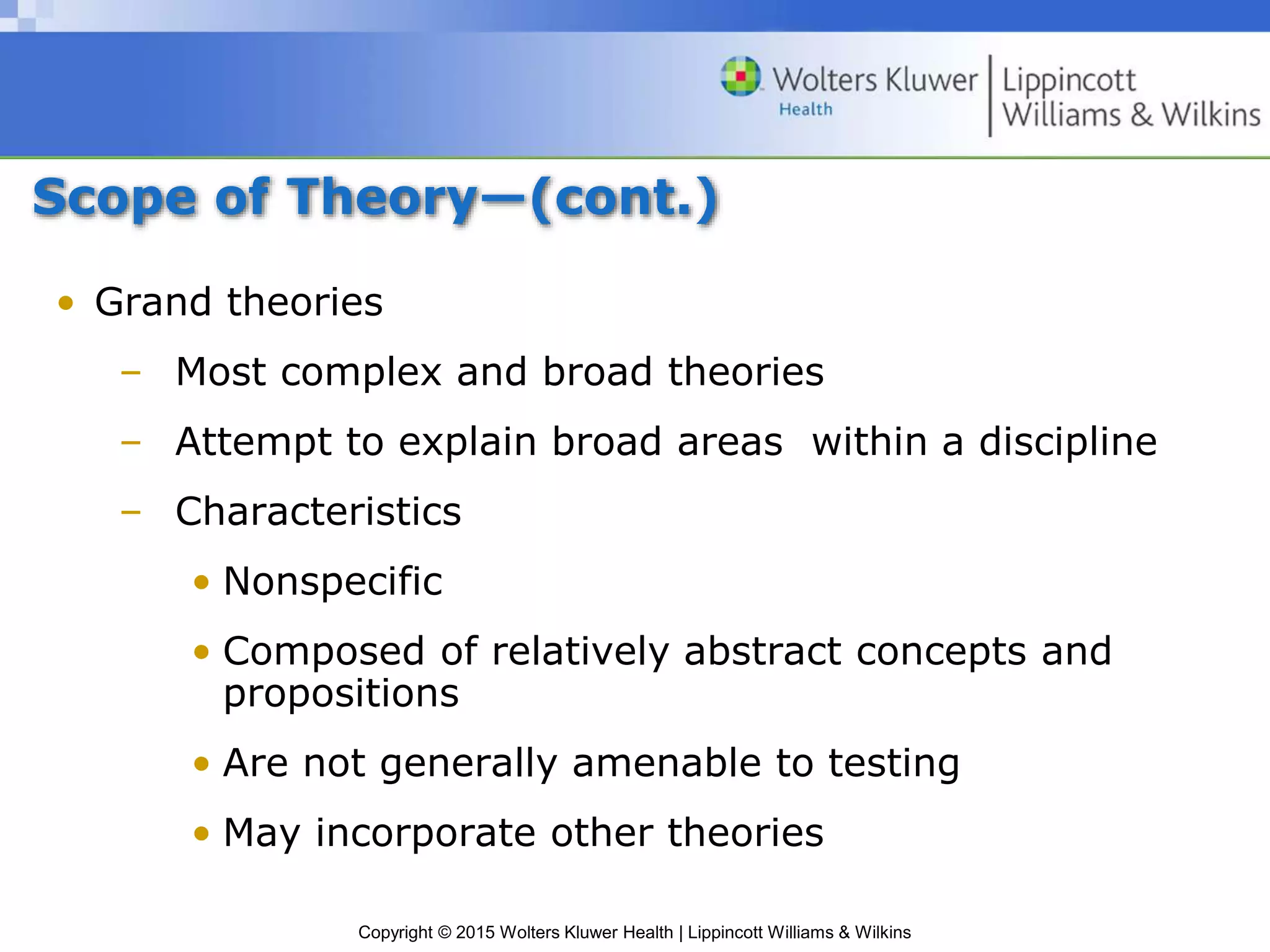 Wolters Kluwer Health | Lippincott Williams & Wilkins

Scope of Theory—(cont.)

• Grand theories
– Most complex and broad theories
– Attempt to explain broad areas within a discipline
– Characteristics
• Nonspecific
• Composed of relatively abstract concepts and propositions
• Are not generally amenable to testing
• May incorporate other theories

Copyright © 2015 Wolters Kluwer Health | Lippincott Williams & Wilkins